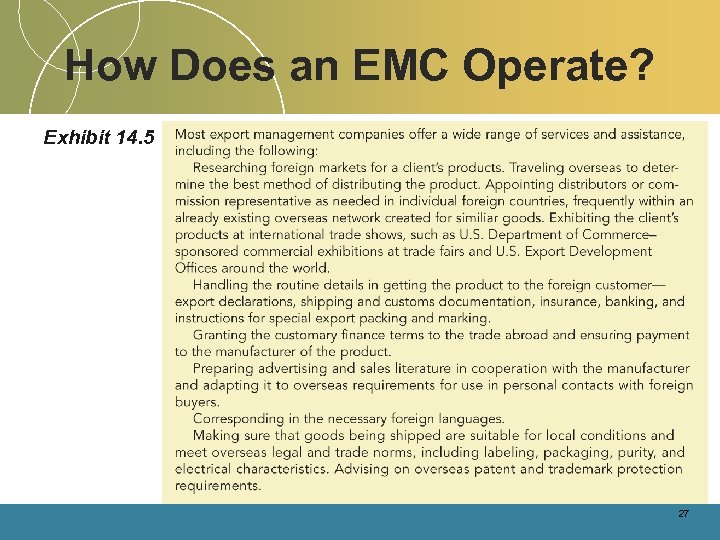 How Does an EMC Operate?

Exhibit 14.5

Most export management companies offer a wide range of services and assistance, including the following:

Researching foreign markets for a client's products. Traveling overseas to determine the best method of distributing the product. Appointing distributors or commission representative as needed in individual foreign countries, frequently within an already existing overseas network created for similiar goods. Exhibiting the client's products at international trade shows, such as U.S. Department of Commerce–sponsored commercial exhibitions at trade fairs and U.S. Export Development Offices around the world.

Handling the routine details in getting the product to the foreign customer—export declarations, shipping and customs documentation, insurance, banking, and instructions for special export packing and marking.

Granting the customary finance terms to the trade abroad and ensuring payment to the manufacturer of the product.

Preparing advertising and sales literature in cooperation with the manufacturer and adapting it to overseas requirements for use in personal contacts with foreign buyers.

Corresponding in the necessary foreign languages.

Making sure that goods being shipped are suitable for local conditions and meet overseas legal and trade norms, including labeling, packaging, purity, and electrical characteristics. Advising on overseas patent and trademark protection requirements.

27